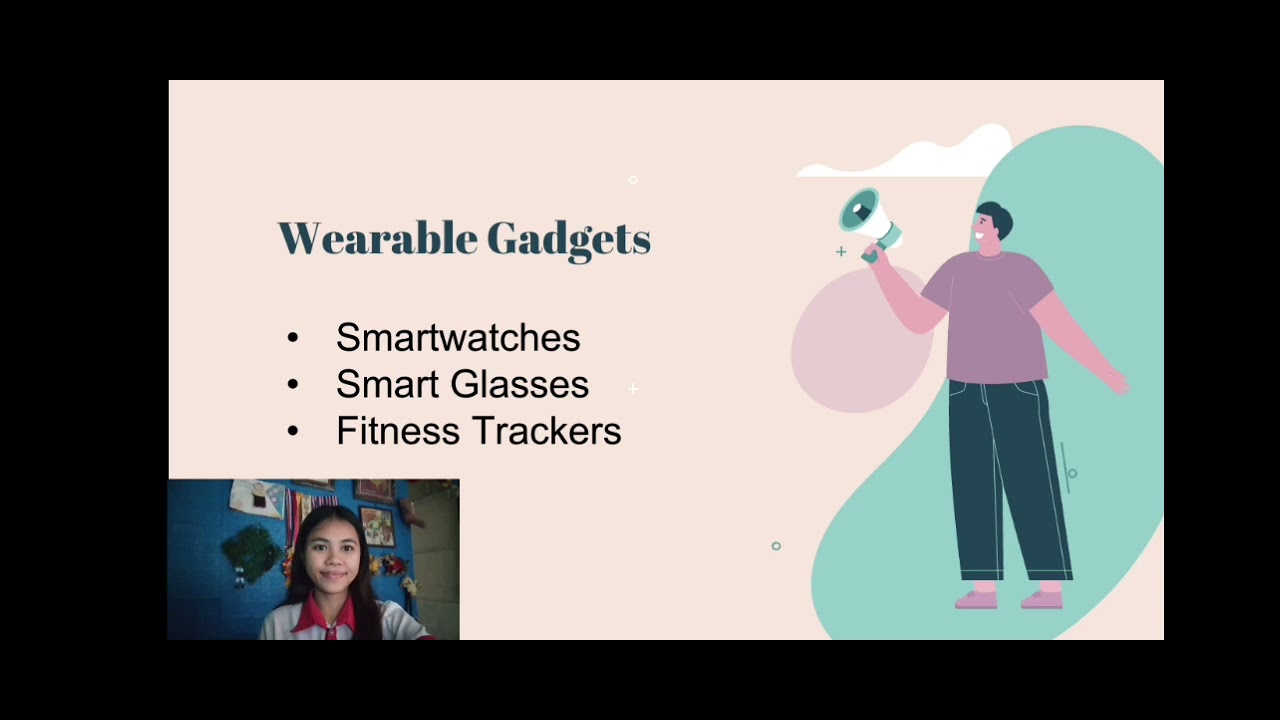 Wearable Gadgets

• Smartwatches
• Smart Glasses
• Fitness Trackers